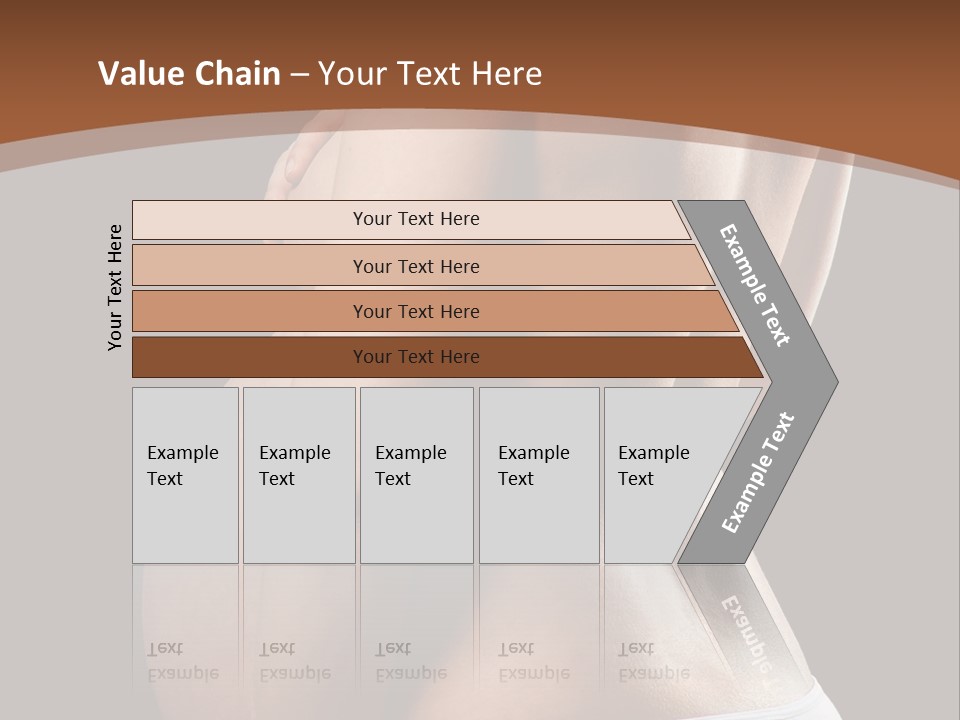 Value Chain – Your Text Here

Your Text Here

Your Text Here

Your Text Here

Your Text Here

Your Text Here

Example Text

Example Text

Example Text

Example Text

Example Text

Example Text

Example Text